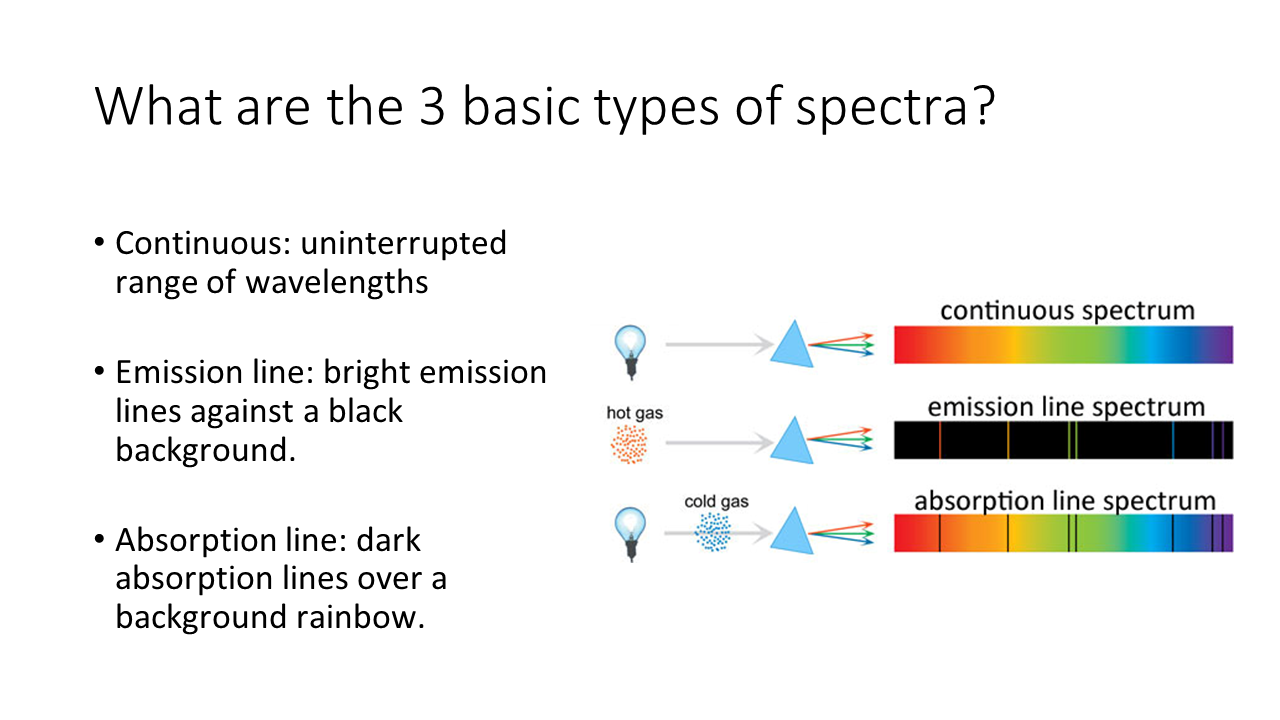 What are the 3 basic types of spectra?

• Continuous: uninterrupted range of wavelengths

• Emission line: bright emission lines against a black background.

• Absorption line: dark absorption lines over a background rainbow.

continuous spectrum

hot gas

emission line spectrum

cold gas

absorption line spectrum